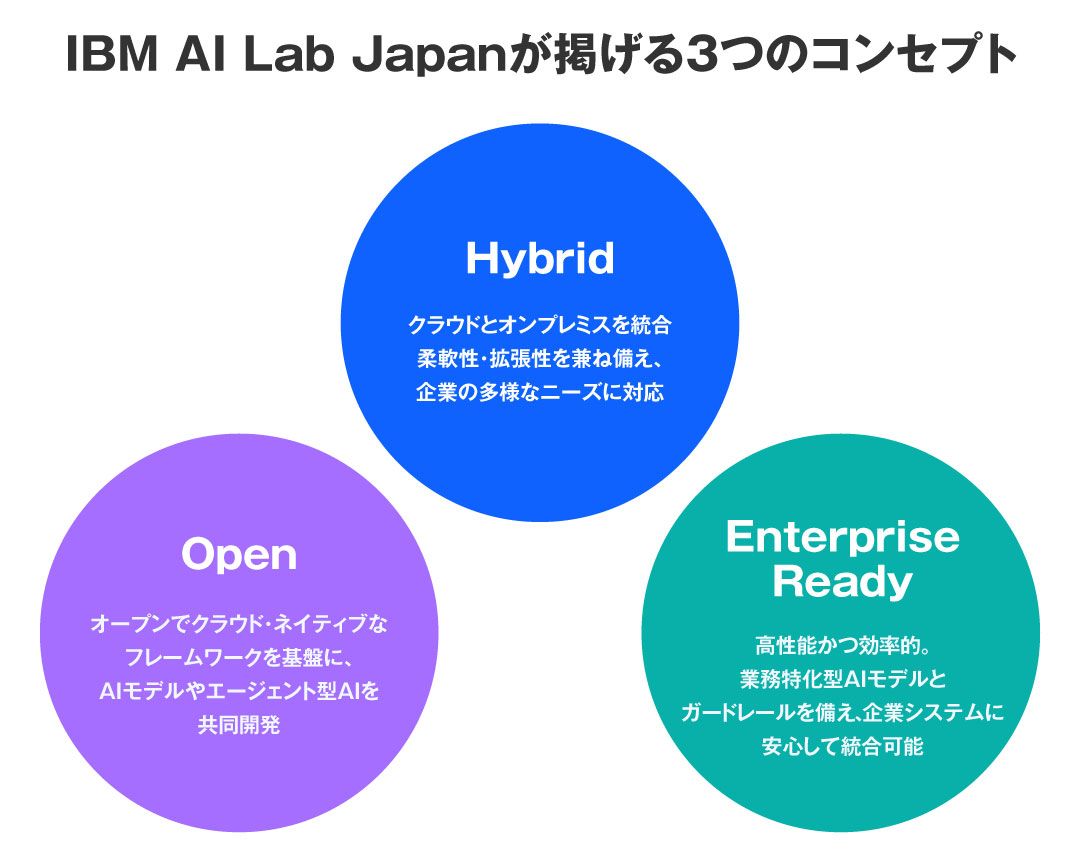 IBM AI Lab Japanが掲げる3つのコンセプト

Hybrid

クラウドとオンプレミスを統合
柔軟性・拡張性を兼ね備え、
企業の多様なニーズに対応

Open

オープンでクラウド・ネイティブな
フレームワークを基盤に、
AIモデルやエージェント型AIを
共同開発

Enterprise Ready

高性能かつ効率的。
業務特化型AIモデルと
ガードレールを備え、企業システムに
安心して統合可能